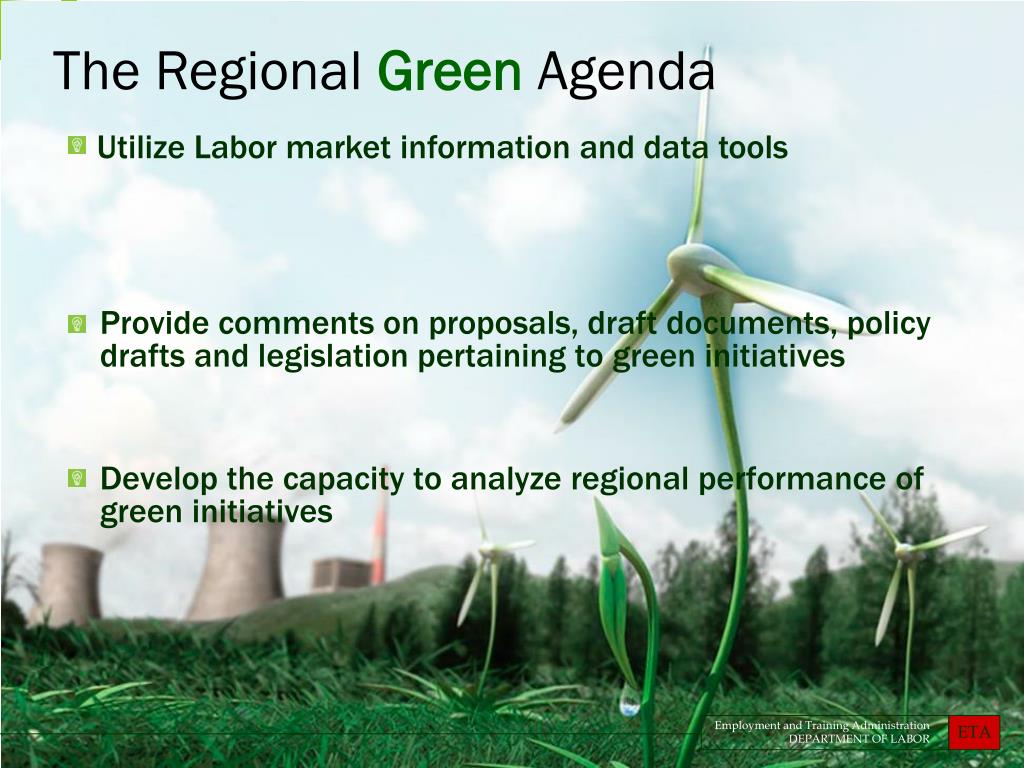 The Regional Green Agenda

Utilize Labor market information and data tools

Provide comments on proposals, draft documents, policy drafts and legislation pertaining to green initiatives

Develop the capacity to analyze regional performance of green initiatives

Employment and Training Administration
DEPARTMENT OF LABOR

ETA